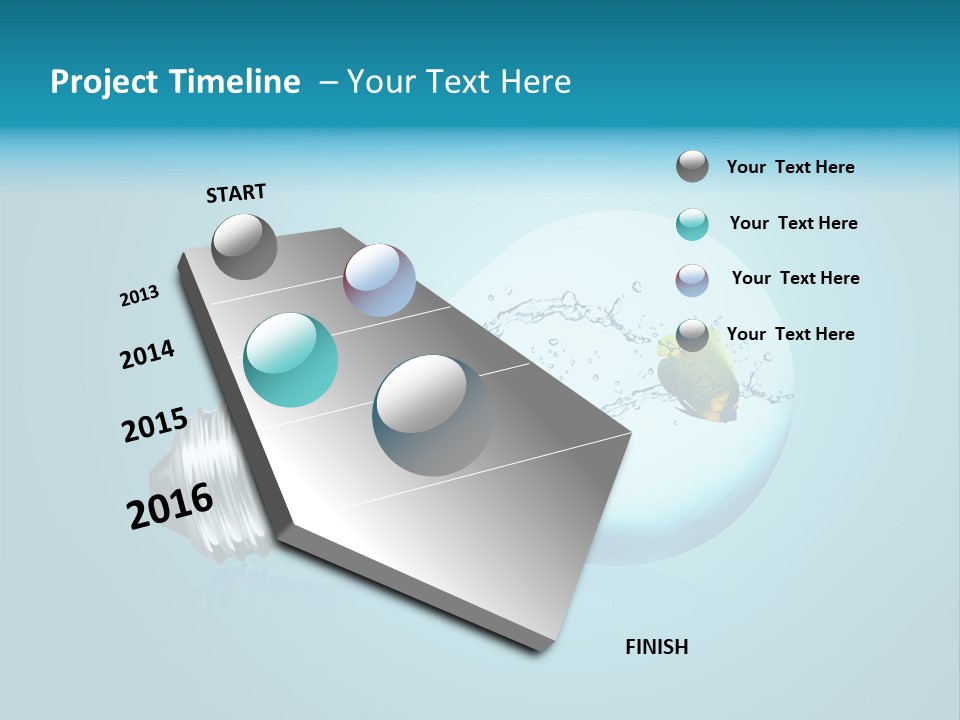 Project Timeline – Your Text Here

START

2013

2014

2015

2016

FINISH

Your Text Here

Your Text Here

Your Text Here

Your Text Here